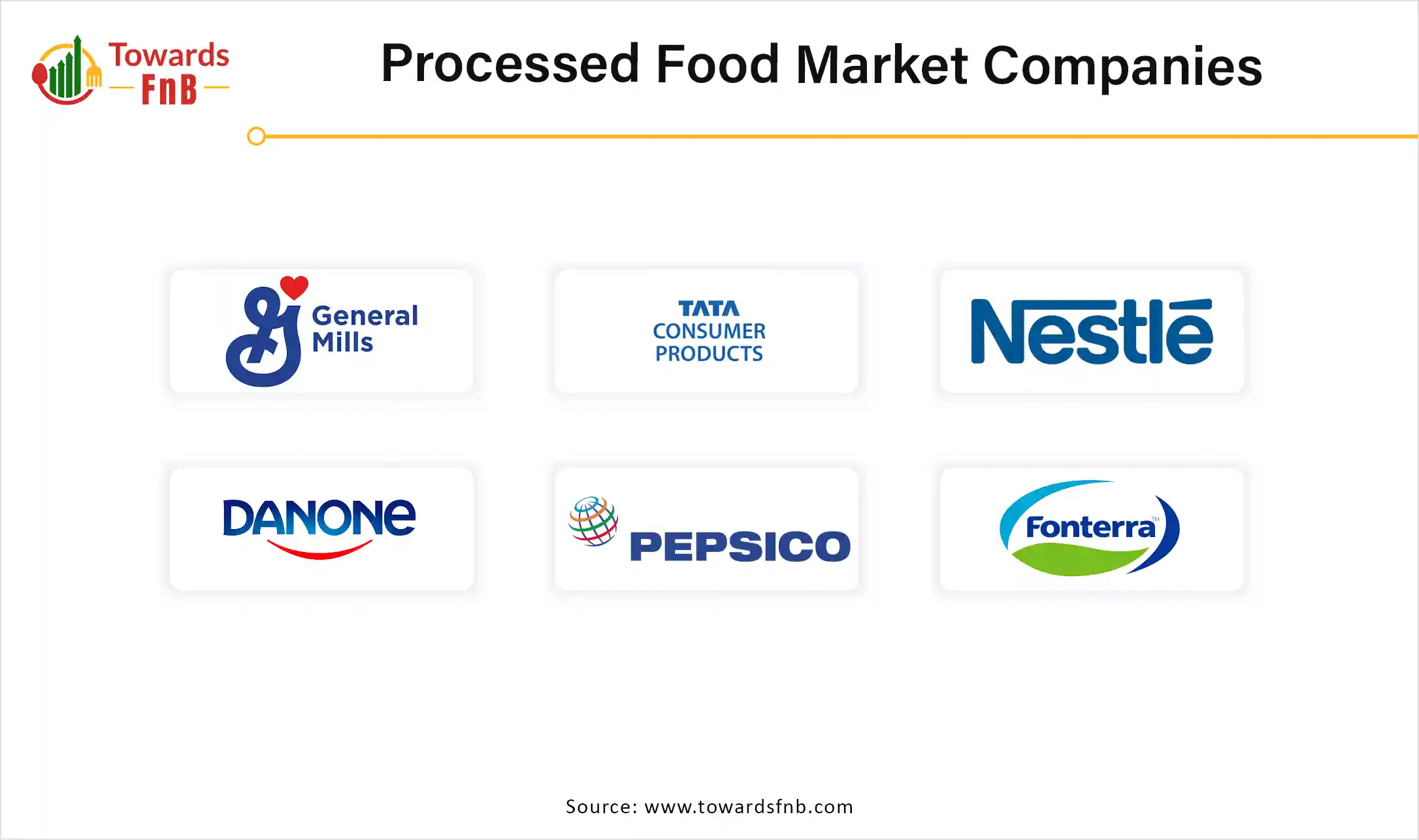 Towards FnB

Processed Food Market Companies

General Mills

TATA CONSUMER PRODUCTS

Nestlé

DANONE

PEPSICO

Fonterra™

Source: www.towardsfnb.com